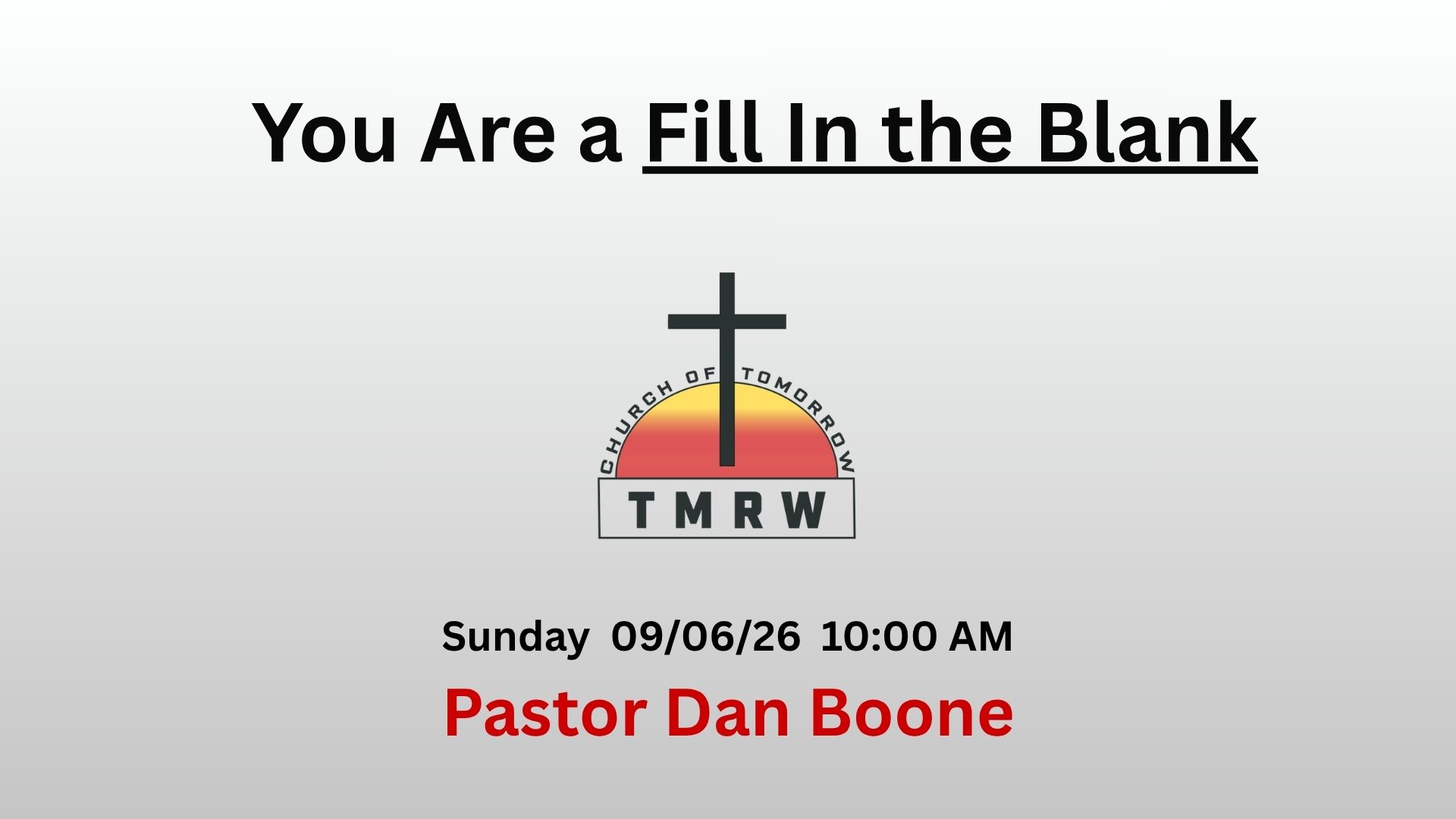 You Are a Fill In the Blank

CHURCH OF TOMORROW

TMRW

Sunday 09/06/26 10:00 AM

Pastor Dan Boone